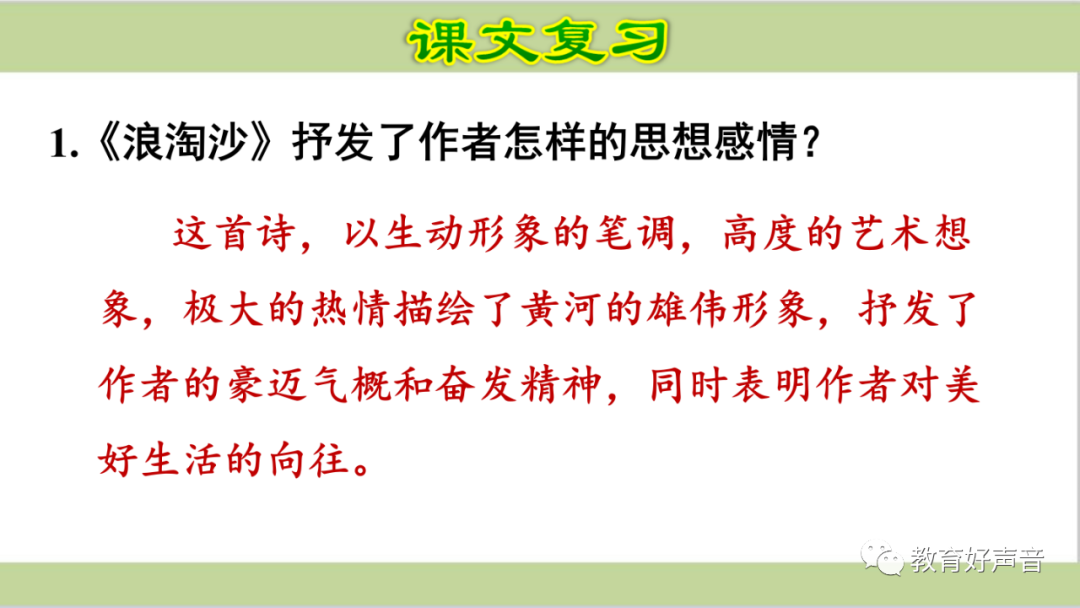 课文复习

1.《浪淘沙》抒发了作者怎样的思想感情？

这首诗，以生动形象的笔调，高度的艺术想象，极大的热情描绘了黄河的雄伟形象，抒发了作者的豪迈气概和奋发精神，同时表明作者对美好生活的向往。

教育好声音